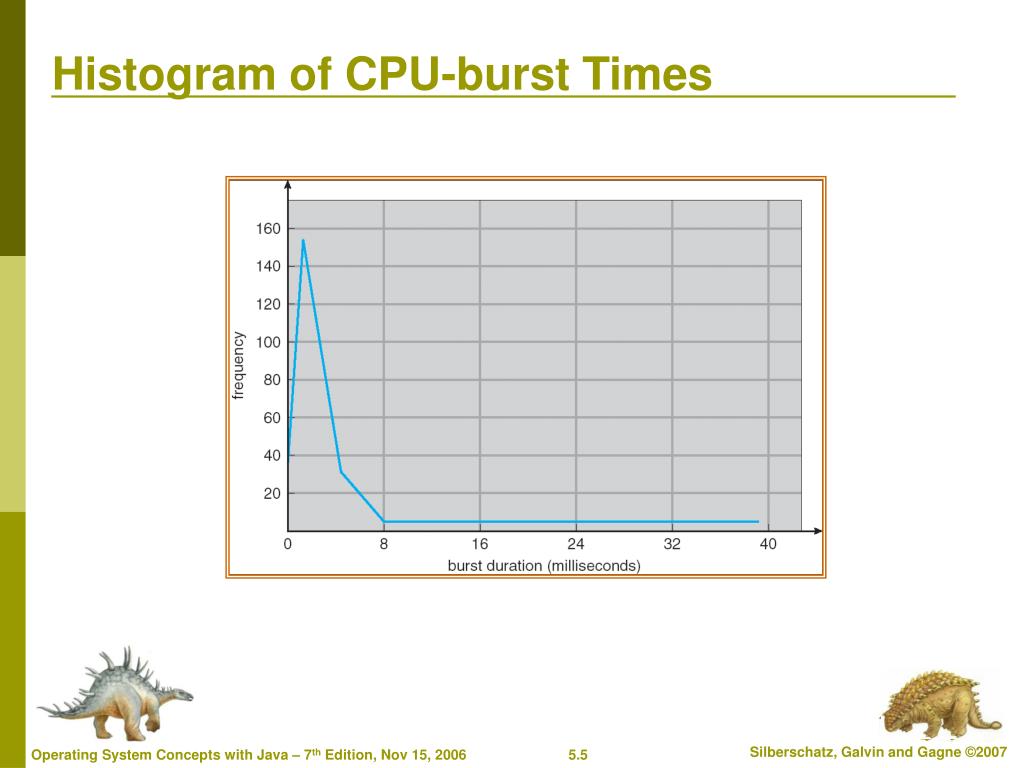 Histogram of CPU-burst Times

160
140
120
100
80
60
40
20
frequency
0
8
16
24
32
40
burst duration (milliseconds)

Operating System Concepts with Java – 7$^{th}$ Edition, Nov 15, 2006
5.5
Silberschatz, Galvin and Gagne ©2007